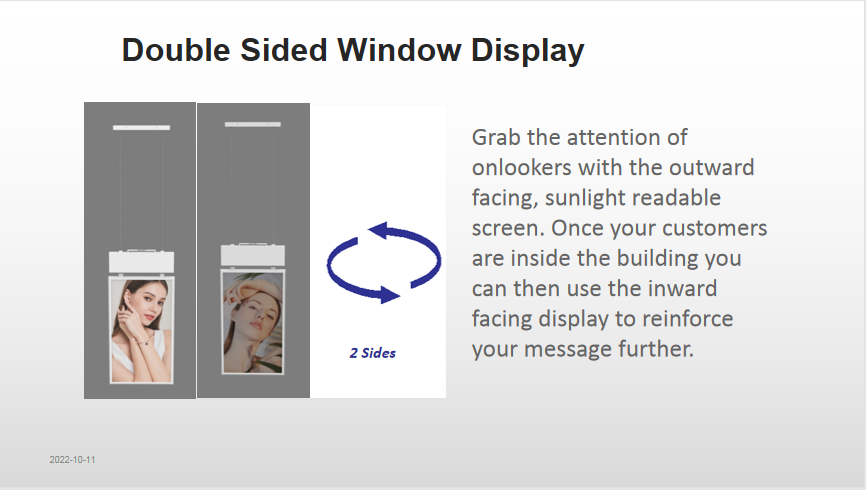 Double Sided Window Display

2 Sides

Grab the attention of onlookers with the outward facing, sunlight readable screen. Once your customers are inside the building you can then use the inward facing display to reinforce your message further.

2022-10-11